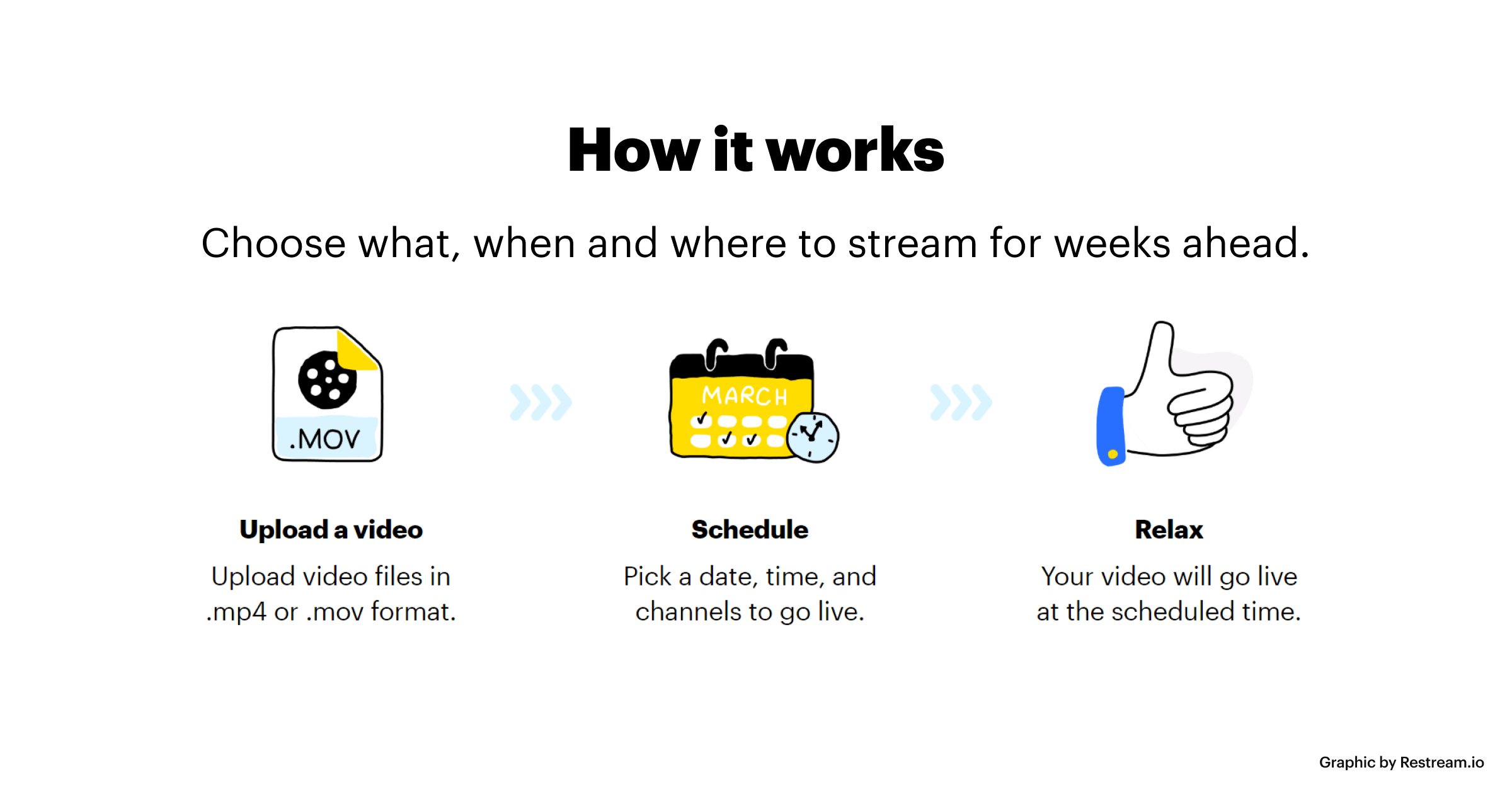 How it works

Choose what, when and where to stream for weeks ahead.

.MOV

MARCH

Upload a video

Upload video files in .mp4 or .mov format.

Schedule

Pick a date, time, and channels to go live.

Relax

Your video will go live at the scheduled time.

Graphic by Restream.io